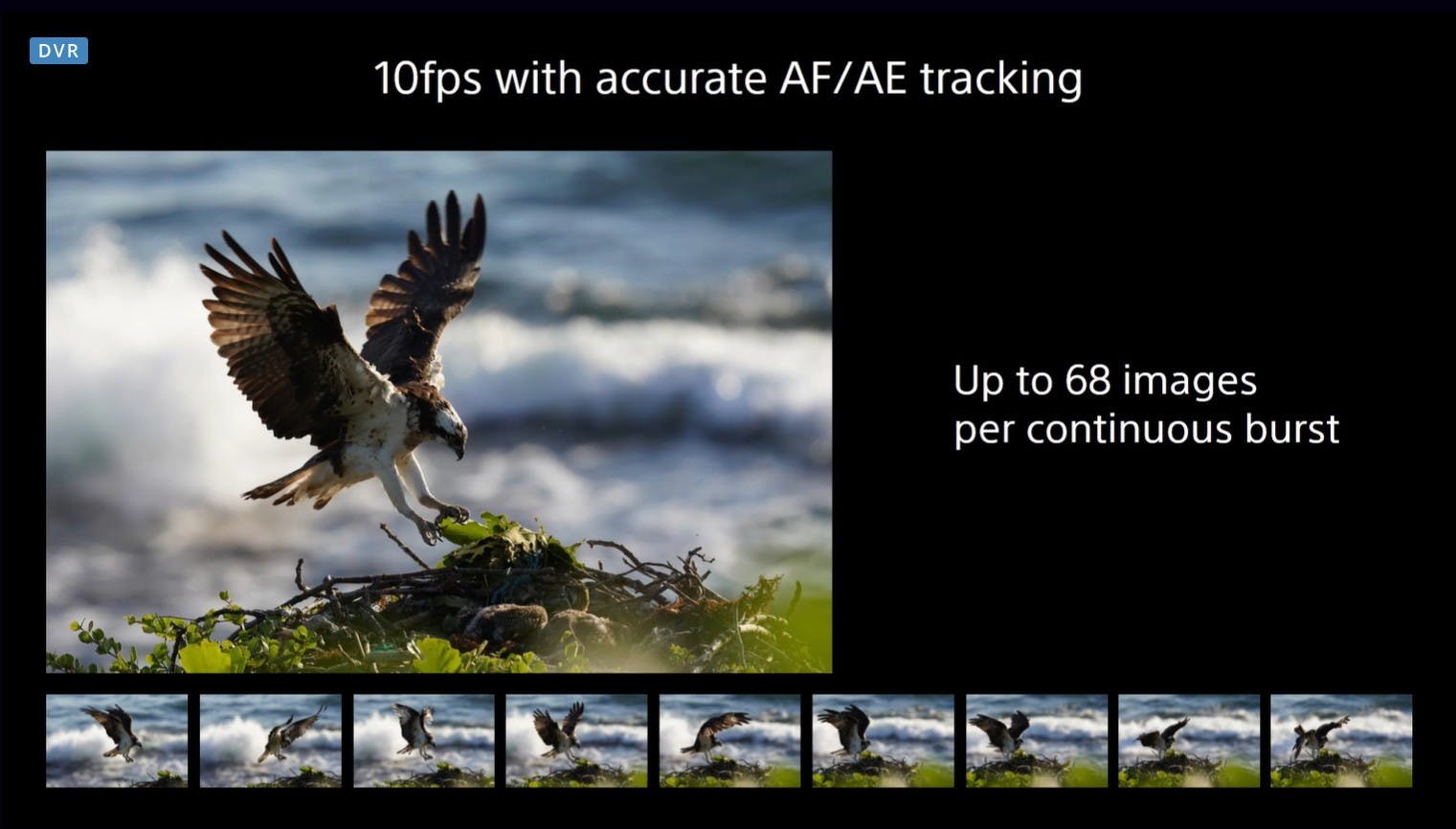 DVR

10fps with accurate AF/AE tracking

Up to 68 images per continuous burst